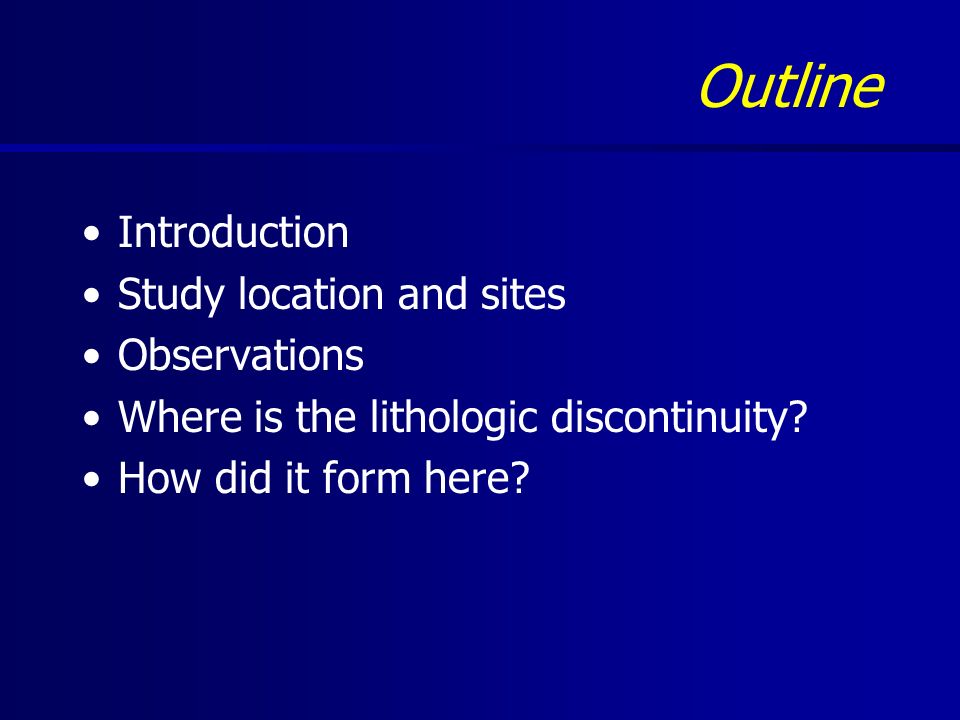 Outline

• Introduction
• Study location and sites
• Observations
• Where is the lithologic discontinuity?
• How did it form here?